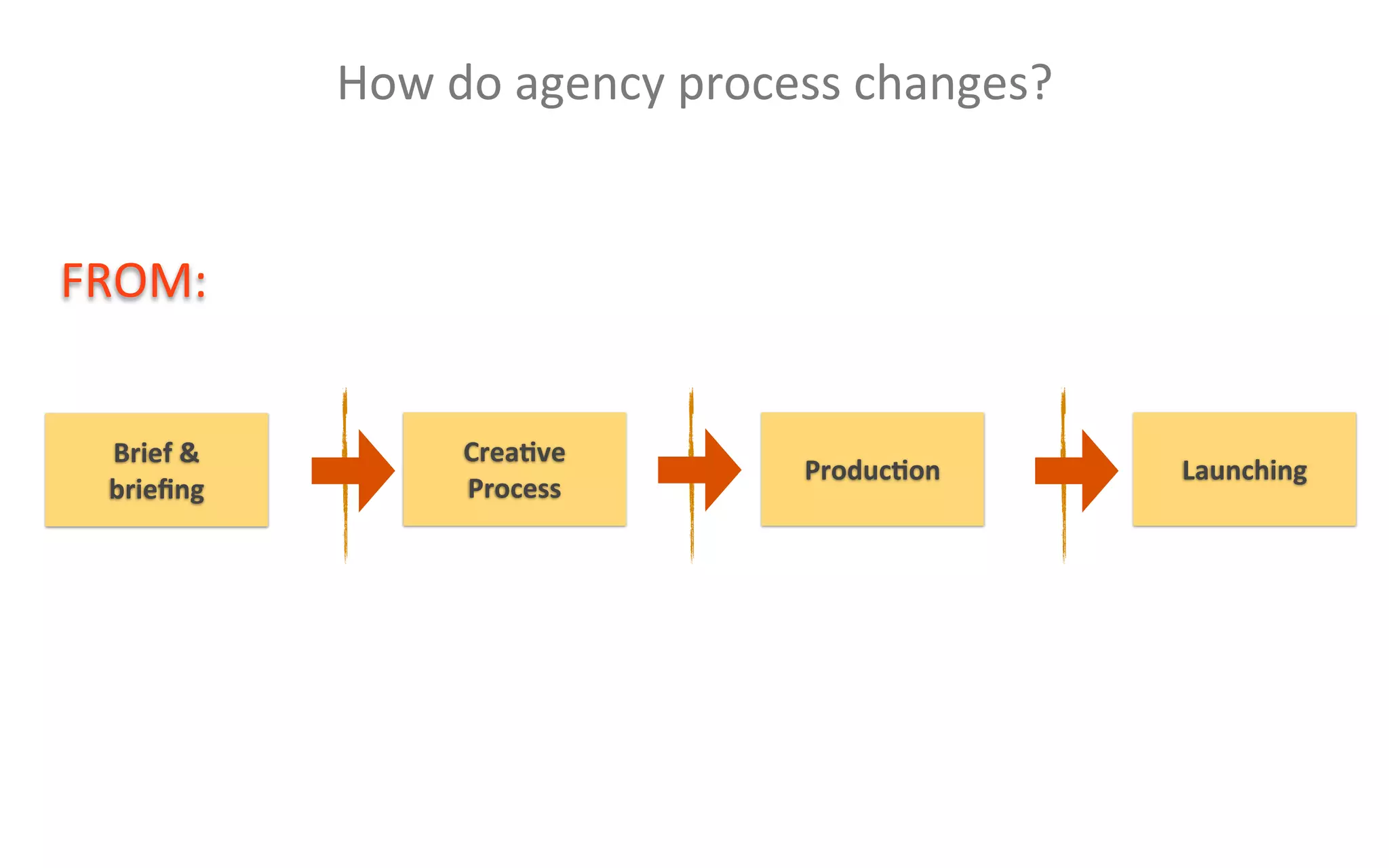 How do agency process changes?

FROM:

Brief & briefing

Creative Process

Production

Launching